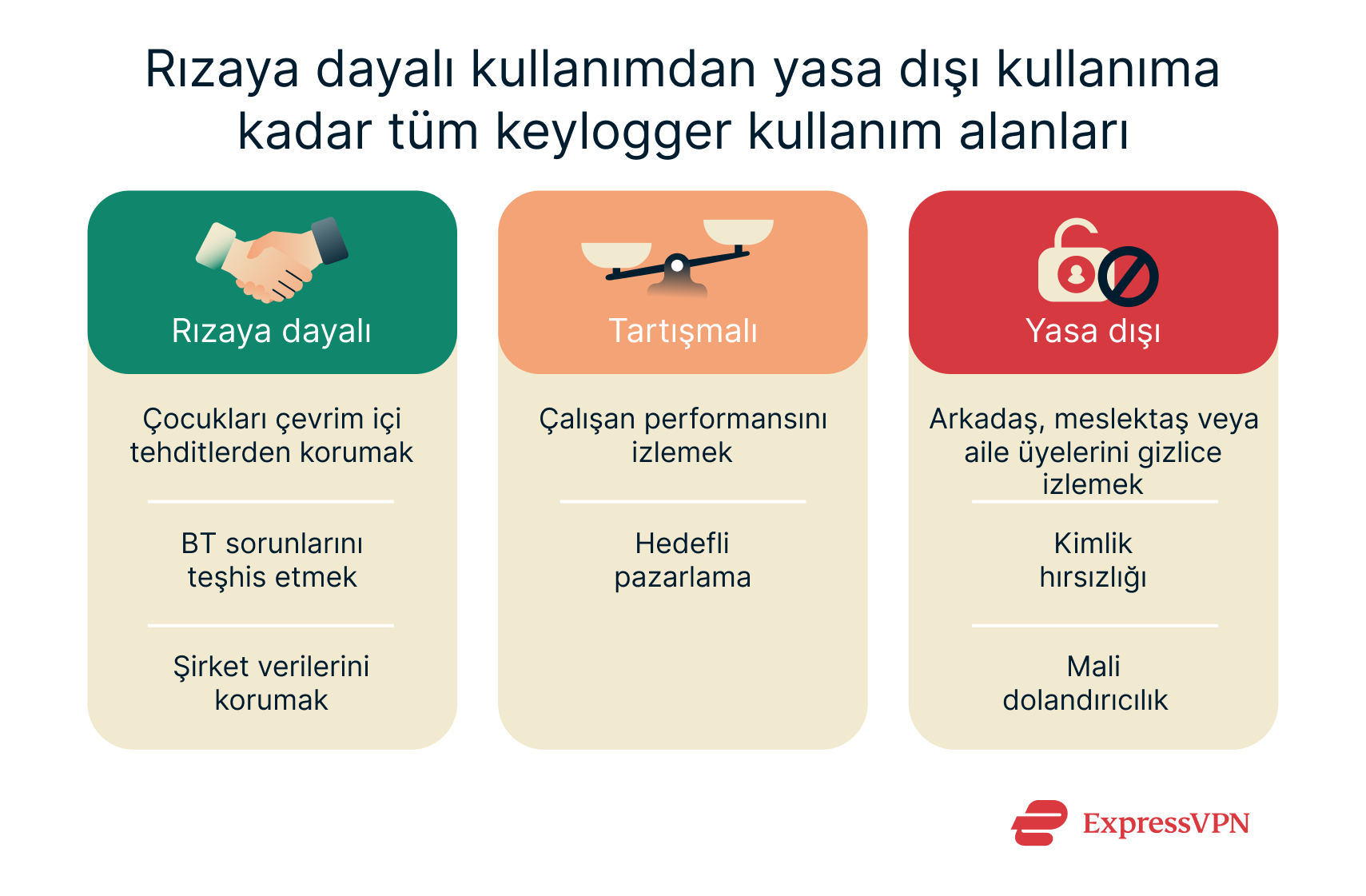 Rızaya dayalı kullanımdan yasa dışı kullanıma kadar tüm keylogger kullanım alanları

Rızaya dayalı

Çocukları çevrim içi tehditlerden korumak

BT sorunlarını teşhis etmek

Şirket verilerini korumak

Tartışmalı

Çalışan performansını izlemek

Hedefli pazarlama

Yasa dışı

Arkadaş, meslektaş veya aile üyelerini gizlice izlemek

Kimlik hırsızlığı

Mali dolandırıcılık

ExpressVPN